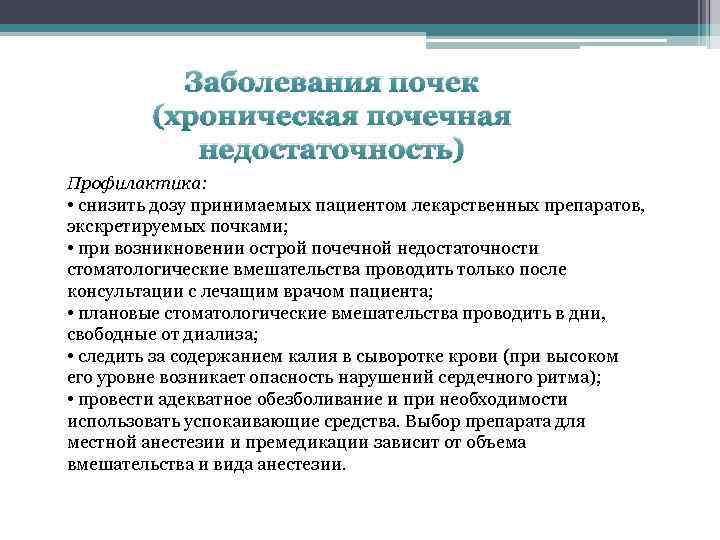 Заболевания почек (хроническая почечная недостаточность)

Профилактика:
• снизить дозу принимаемых пациентом лекарственных препаратов, экскретируемых почками;
• при возникновении острой почечной недостаточности стоматологические вмешательства проводить только после консультации с лечащим врачом пациента;
• плановые стоматологические вмешательства проводить в дни, свободные от диализа;
• следить за содержанием калия в сыворотке крови (при высоком его уровне возникает опасность нарушений сердечного ритма);
• провести адекватное обезболивание и при необходимости использовать успокаивающие средства. Выбор препарата для местной анестезии и премедикации зависит от объема вмешательства и вида анестезии.